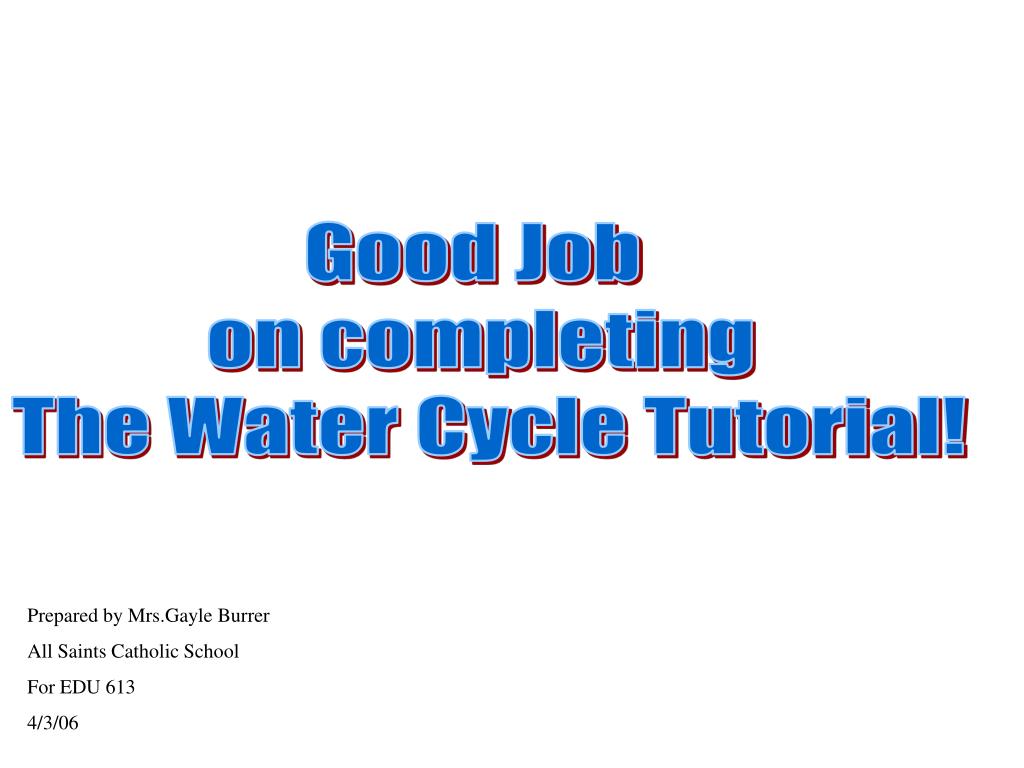 Good Job
on completing
The Water Cycle Tutorial!

Prepared by Mrs.Gayle Burrer
All Saints Catholic School
For EDU 613
4/3/06